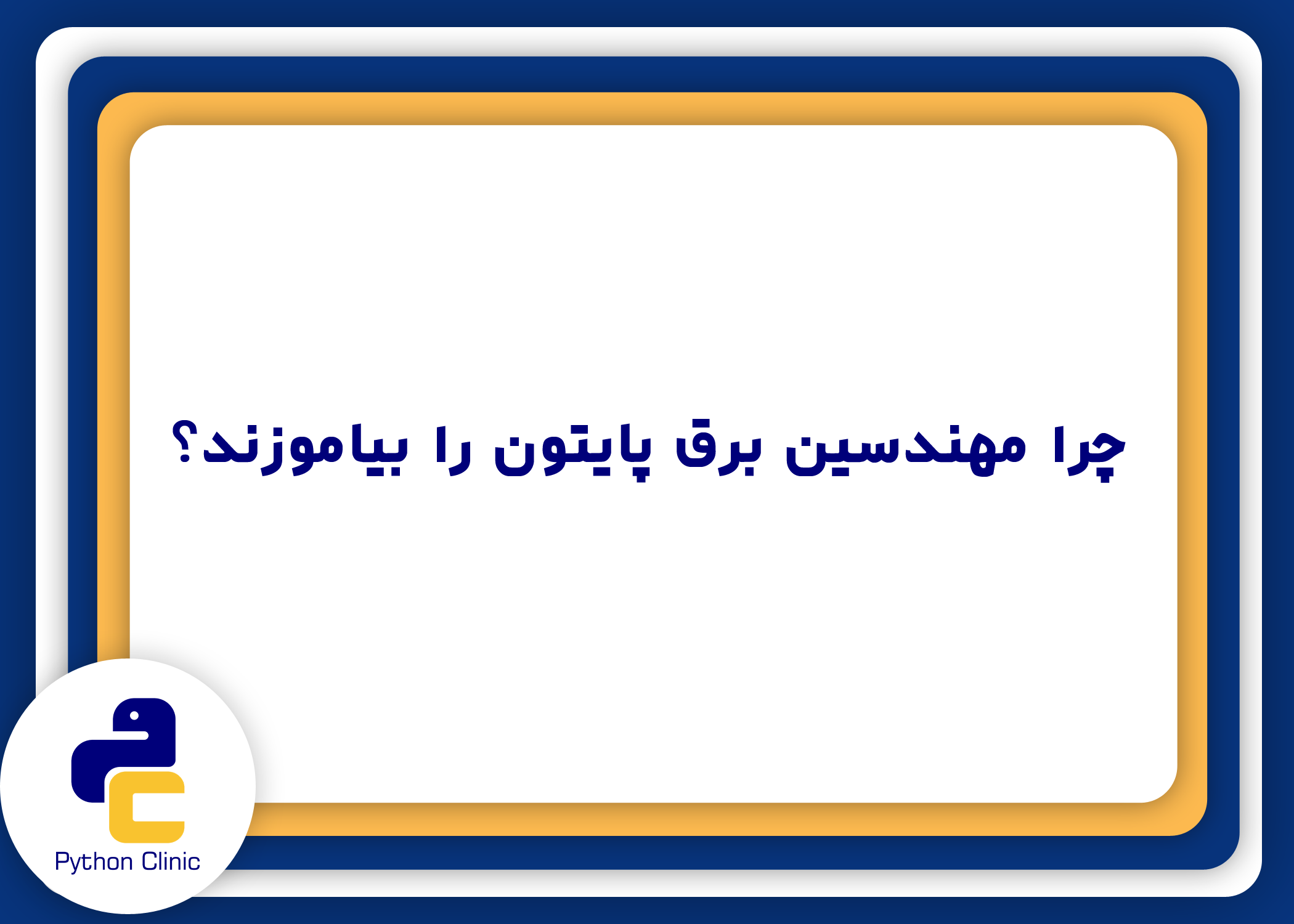 چرا مهندسین برق پایتون را بیاموزند؟

Python Clinic